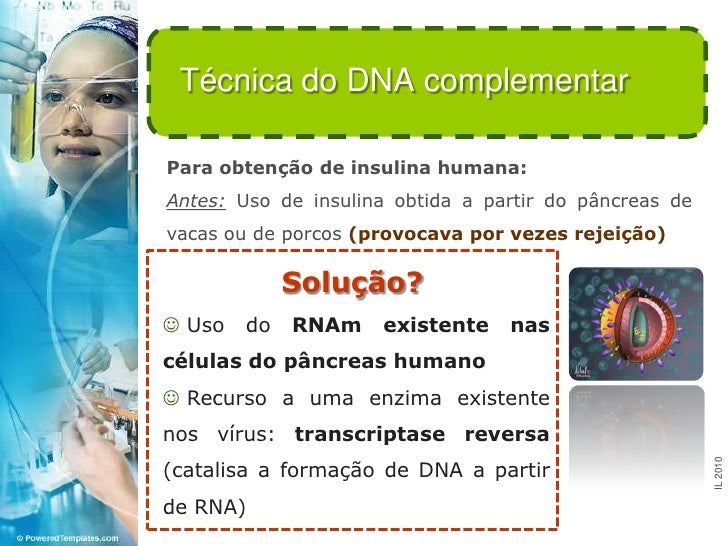 Técnica do DNA complementar

Para obtenção de insulina humana:

Antes: Uso de insulina obtida a partir do pâncreas de vacas ou de porcos (provocava por vezes rejeição)

Solução?

☺ Uso do RNAm existente nas células do pâncreas humano

☺ Recurso a uma enzima existente nos vírus: transcriptase reversa (catalisa a formação de DNA a partir de RNA)

IL 2010

© PoweredTemplates.com